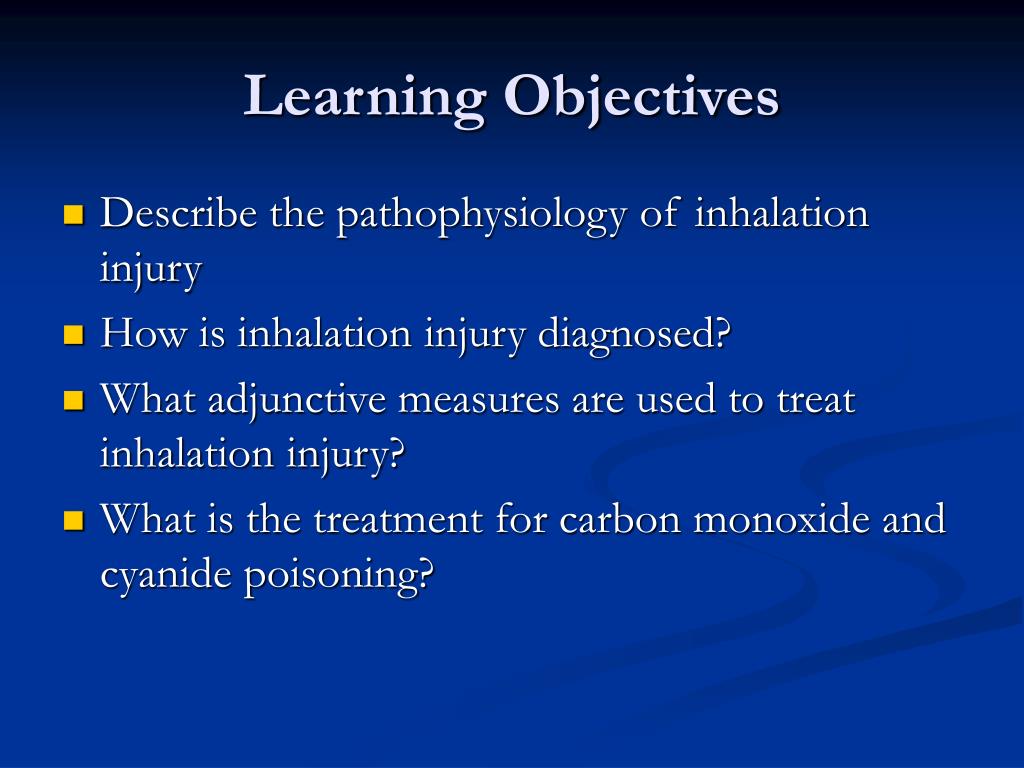 Learning Objectives

- Describe the pathophysiology of inhalation injury
- How is inhalation injury diagnosed?
- What adjunctive measures are used to treat inhalation injury?
- What is the treatment for carbon monoxide and cyanide poisoning?